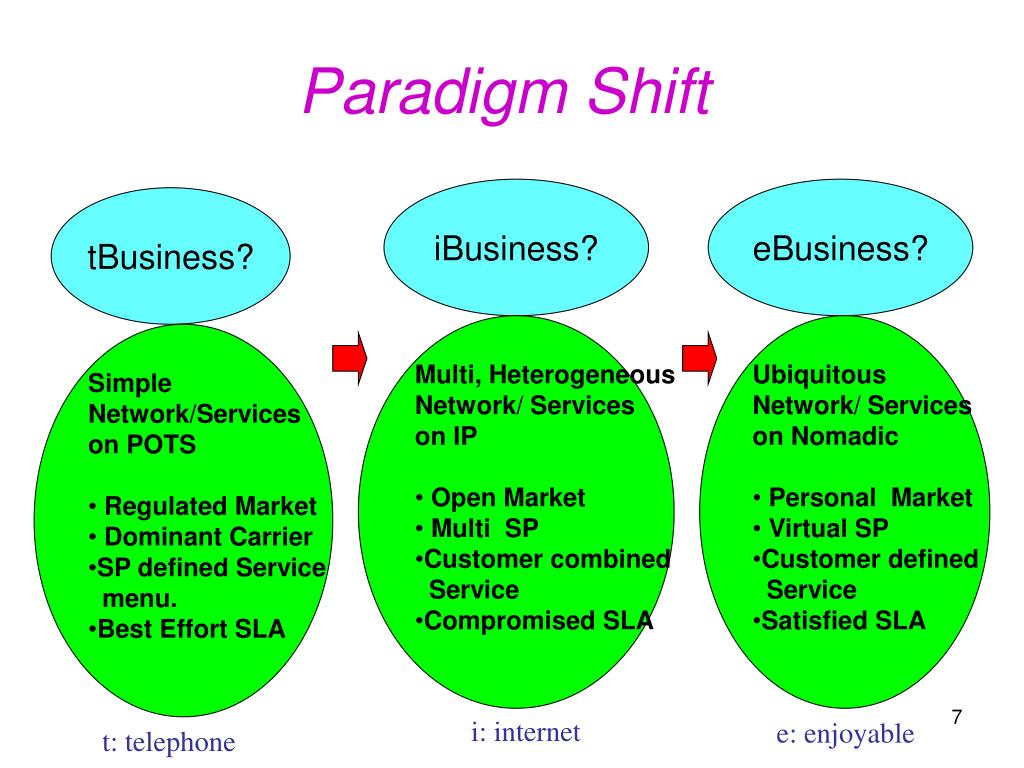 Paradigm Shift

tBusiness?

Simple Network/Services on POTS

• Regulated Market
• Dominant Carrier
•SP defined Service menu.
•Best Effort SLA

t: telephone

iBusiness?

Multi, Heterogeneous Network/ Services on IP

• Open Market
• Multi SP
•Customer combined Service
•Compromised SLA

i: internet

eBusiness?

Ubiquitous Network/ Services on Nomadic

• Personal Market
• Virtual SP
•Customer defined Service
•Satisfied SLA

e: enjoyable

7